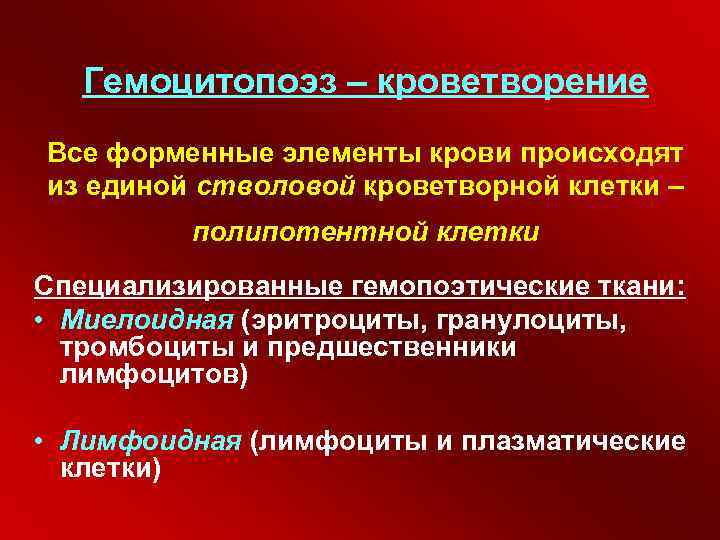 Гемоцитопоэз – кроветворение

Все форменные элементы крови происходят из единой стволовой кроветворной клетки – полипотентной клетки

Специализированные гемопоэтические ткани:
• Миелоидная (эритроциты, гранулоциты, тромбоциты и предшественники лимфоцитов)

• Лимфоидная (лимфоциты и плазматические клетки)